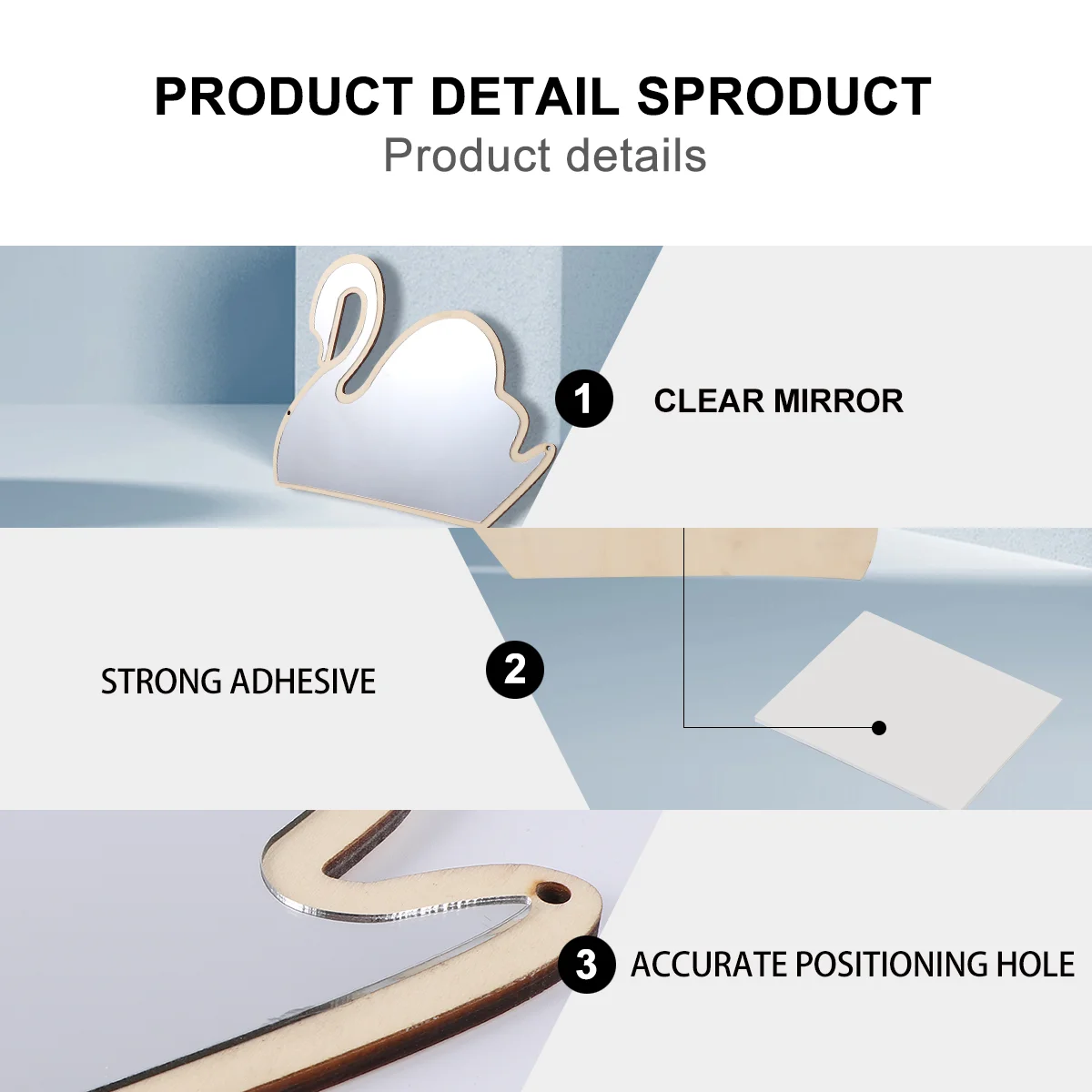 PRODUCT DETAIL SPRODUCT
Product details

1 CLEAR MIRROR

STRONG ADHESIVE 2

3 ACCURATE POSITIONING HOLE